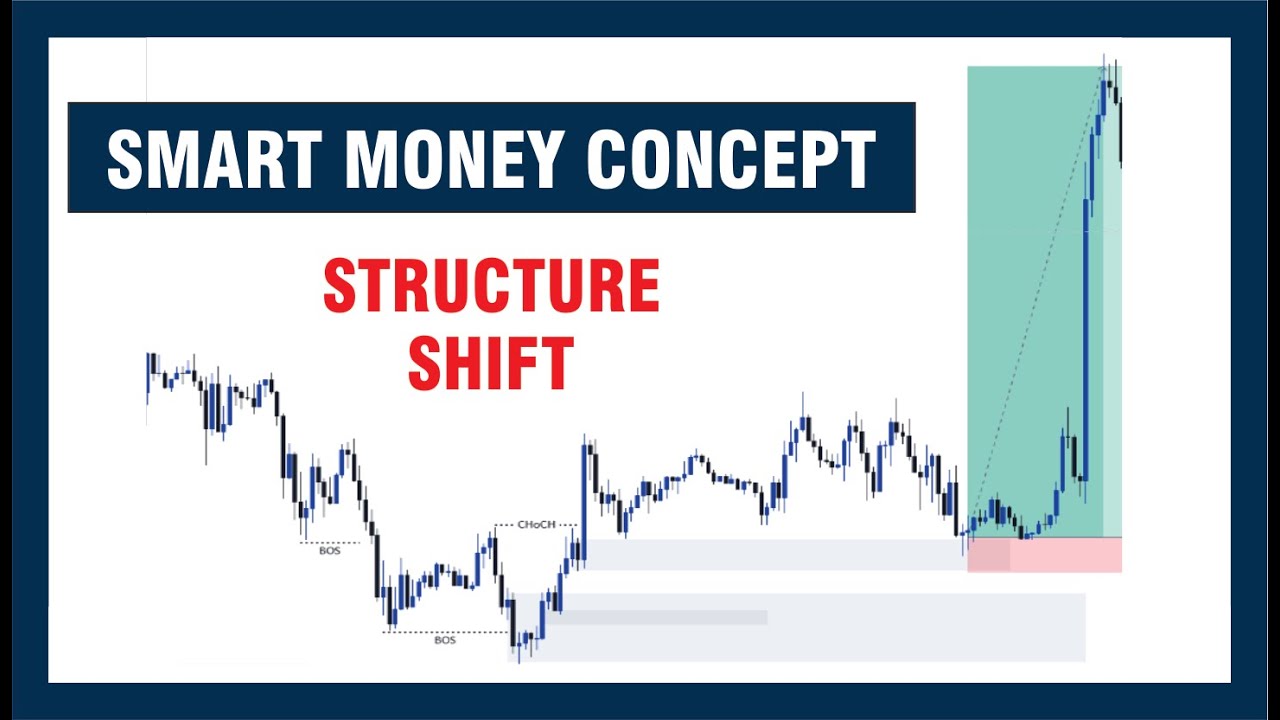 SMART MONEY CONCEPT

STRUCTURE SHIFT

BOS

CHoCH

BOS